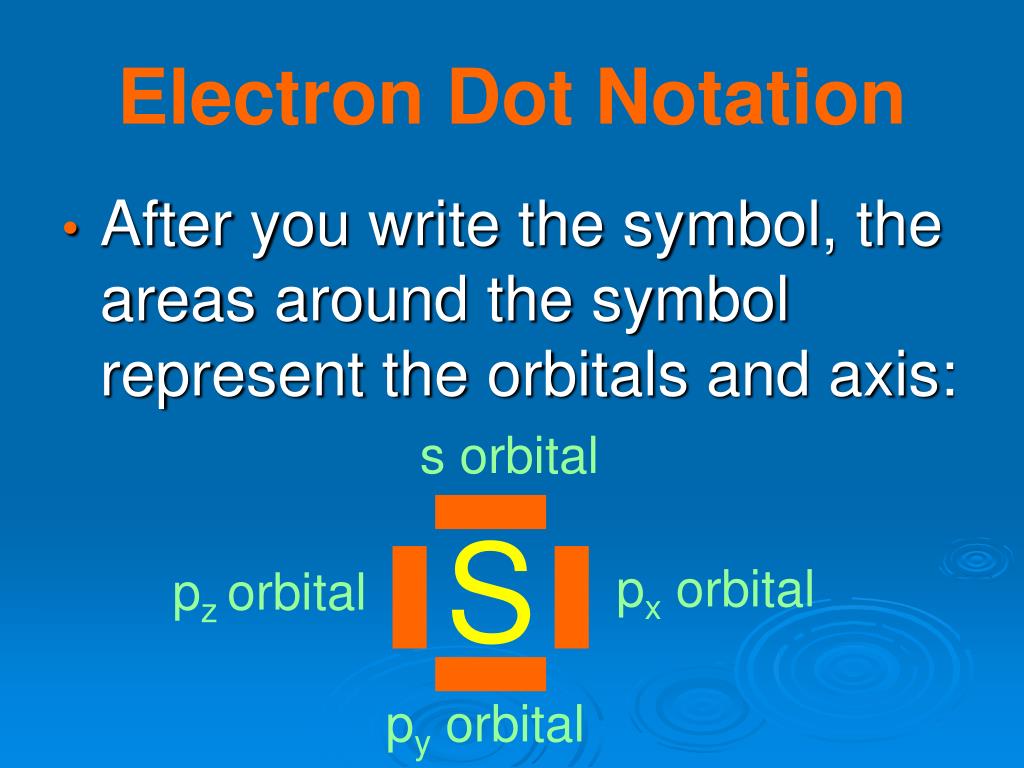 Electron Dot Notation

• After you write the symbol, the areas around the symbol represent the orbitals and axis:

s orbital

$p_z$ orbital

S

$p_x$ orbital

$p_y$ orbital